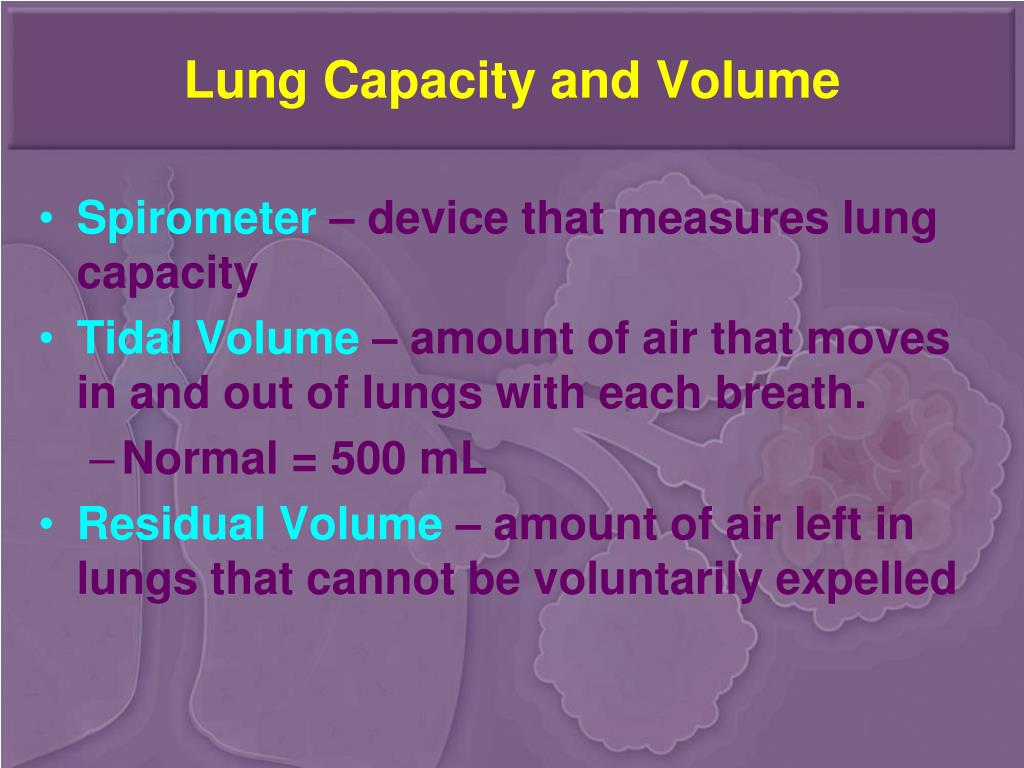 Lung Capacity and Volume

• Spirometer – device that measures lung capacity
• Tidal Volume – amount of air that moves in and out of lungs with each breath.
– Normal = 500 mL
• Residual Volume – amount of air left in lungs that cannot be voluntarily expelled